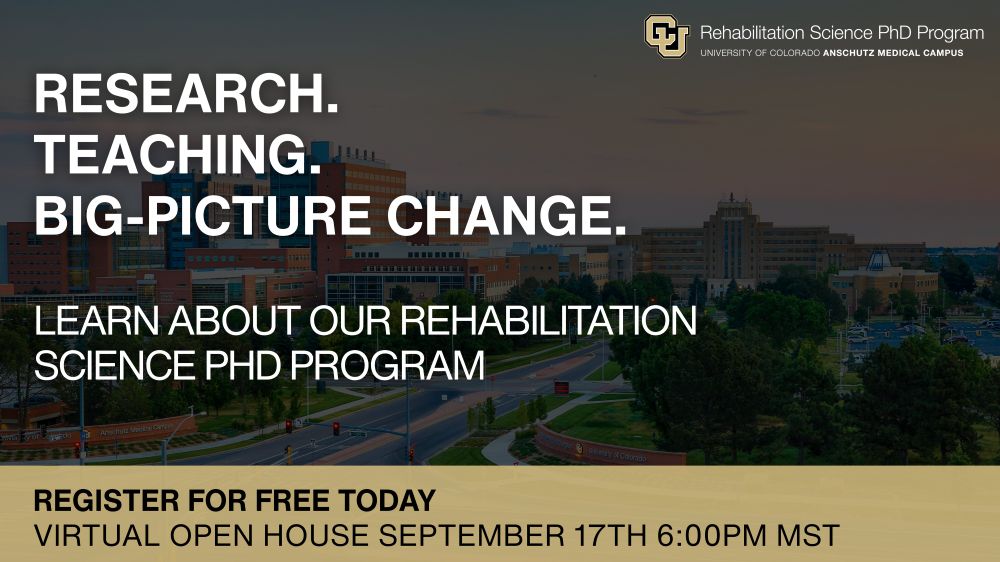 Rehabilitation Science PhD Program
UNIVERSITY OF COLORADO ANSCHUTZ MEDICAL CAMPUS

RESEARCH.
TEACHING.
BIG-PICTURE CHANGE.

LEARN ABOUT OUR REHABILITATION SCIENCE PHD PROGRAM

REGISTER FOR FREE TODAY
VIRTUAL OPEN HOUSE SEPTEMBER 17TH 6:00PM MST